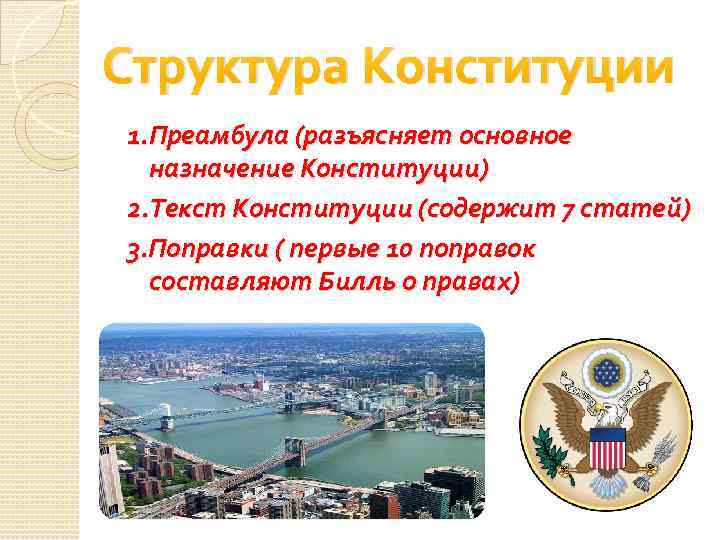 Структура Конституции

1.Преамбула (разъясняет основное назначение Конституции)

2.Текст Конституции (содержит 7 статей)

3.Поправки ( первые 10 поправок составляют Билль о правах)